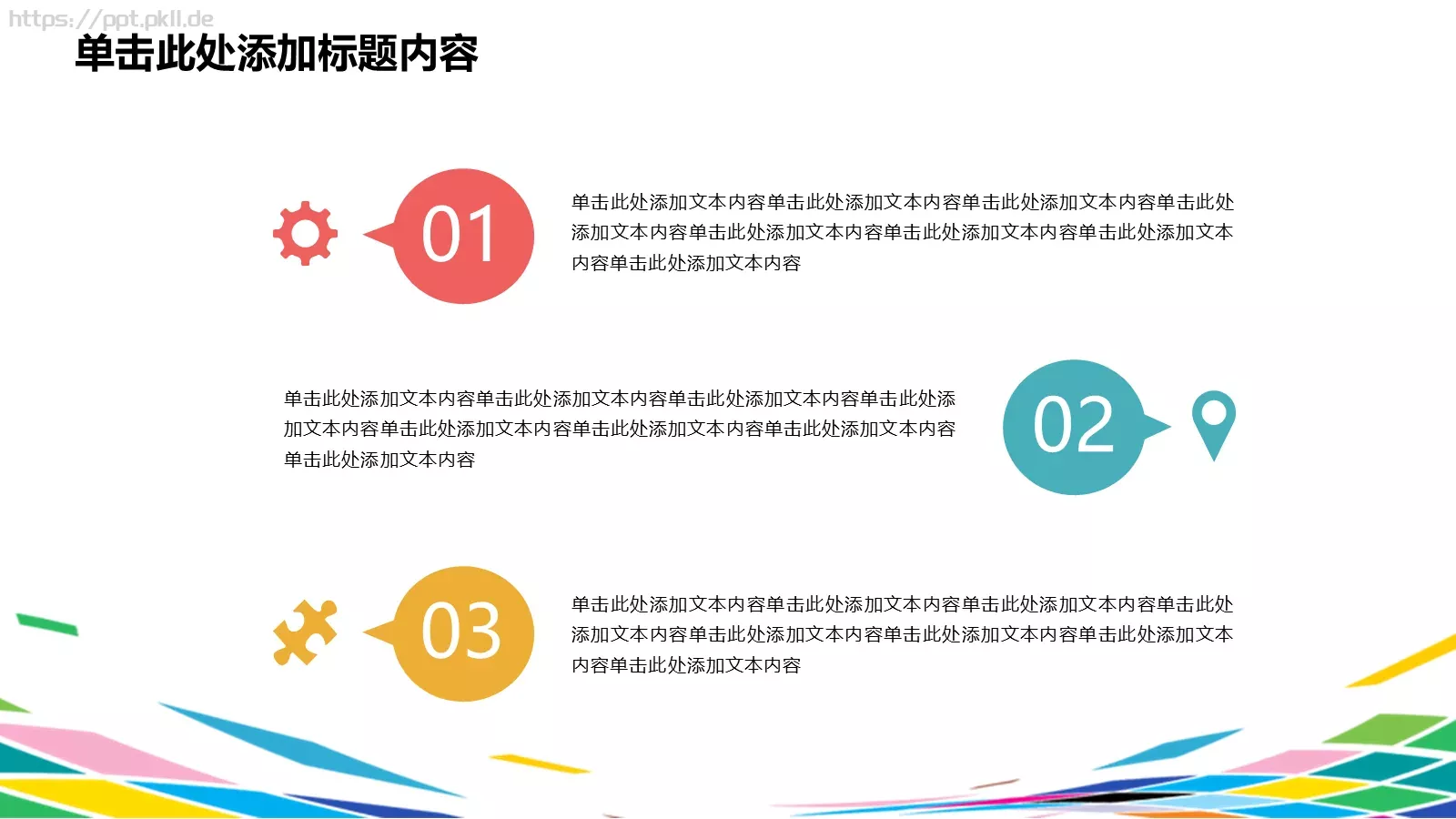 https://ppt.pkll.de

单击此处添加标题内容

01

单击此处添加文本内容单击此处添加文本内容单击此处添加文本内容单击此处添加文本内容单击此处添加文本内容单击此处添加文本内容单击此处添加文本内容单击此处添加文本内容

单击此处添加文本内容单击此处添加文本内容单击此处添加文本内容单击此处添加文本内容单击此处添加文本内容单击此处添加文本内容单击此处添加文本内容单击此处添加文本内容

02

03

单击此处添加文本内容单击此处添加文本内容单击此处添加文本内容单击此处添加文本内容单击此处添加文本内容单击此处添加文本内容单击此处添加文本内容单击此处添加文本内容